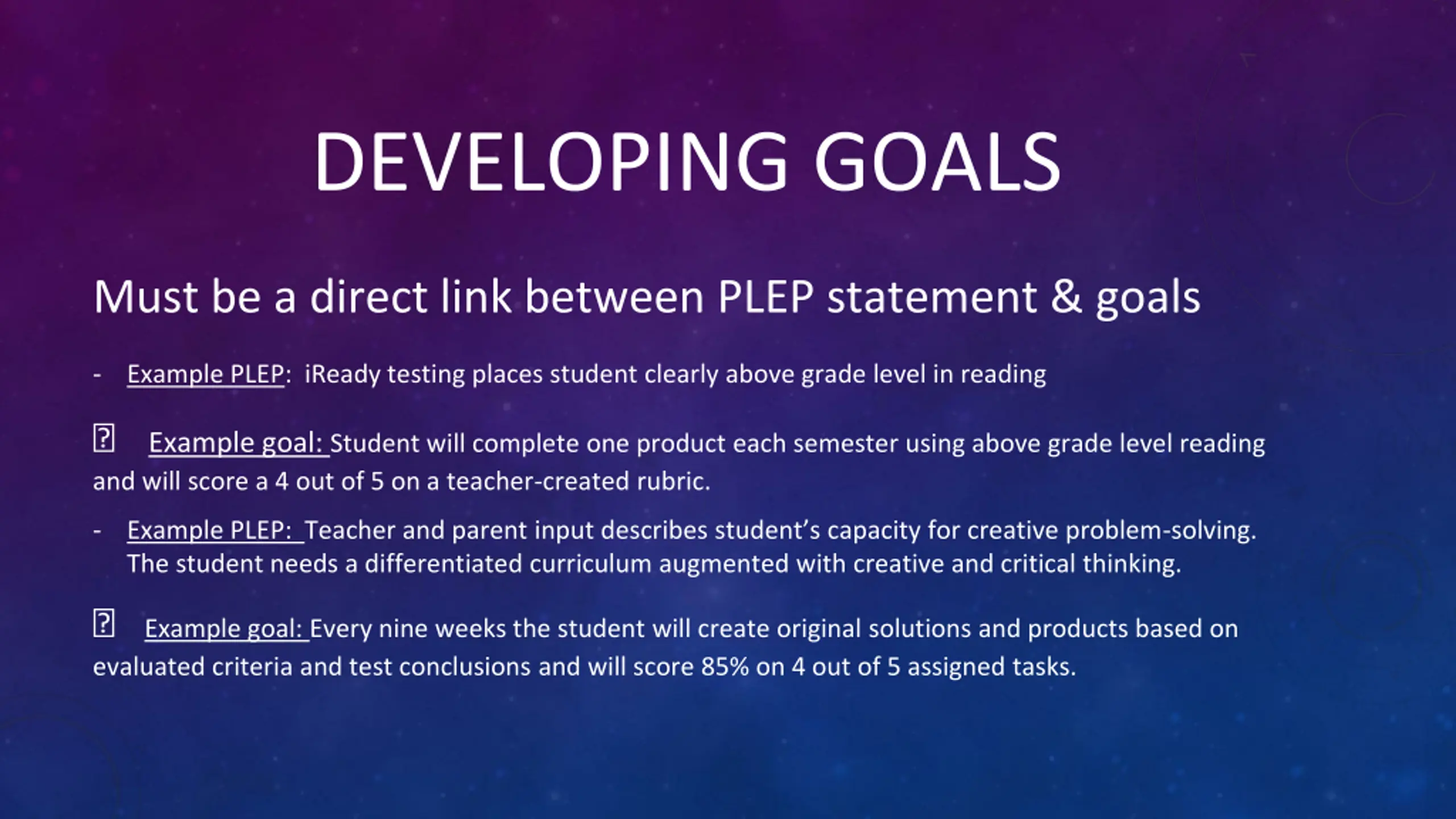 DEVELOPING GOALS

Must be a direct link between PLEP statement & goals

- Example PLEP: iReady testing places student clearly above grade level in reading

⍰ Example goal: Student will complete one product each semester using above grade level reading and will score a 4 out of 5 on a teacher-created rubric.

- Example PLEP: Teacher and parent input describes student's capacity for creative problem-solving. The student needs a differentiated curriculum augmented with creative and critical thinking.

⍰ Example goal: Every nine weeks the student will create original solutions and products based on evaluated criteria and test conclusions and will score 85% on 4 out of 5 assigned tasks.